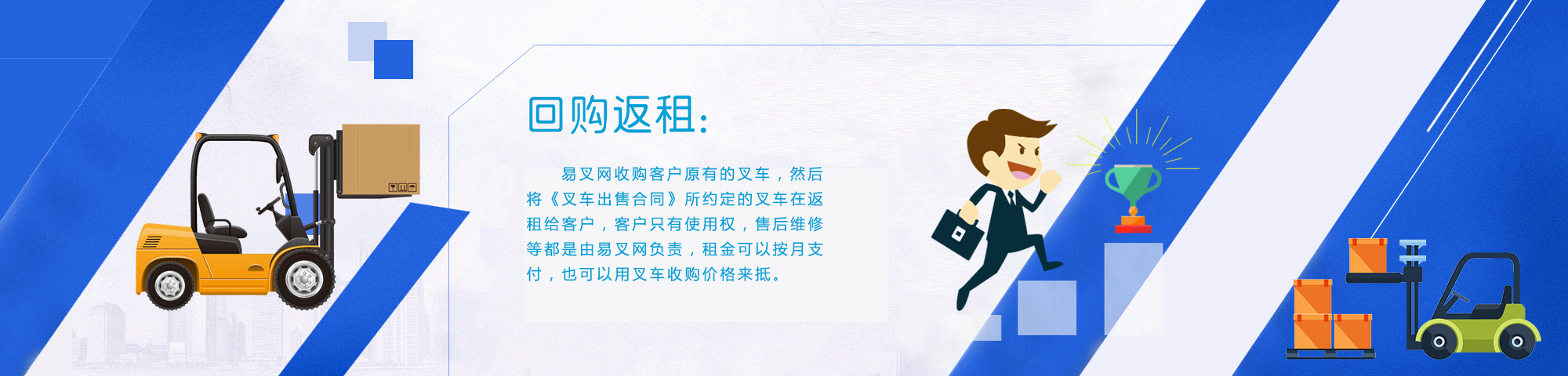 回购返租:

易叉网收购客户原有的叉车，然后将《叉车出售合同》所约定的叉车在返租给客户，客户只有使用权，售后维修等都是由易叉网负责，租金可以按月支付，也可以用叉车收购价格来抵。